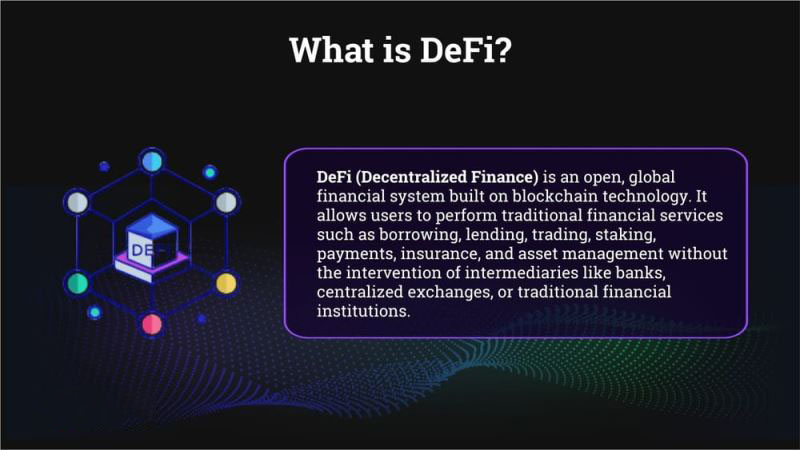 What is DeFi?

DEFI

DeFi (Decentralized Finance) is an open, global financial system built on blockchain technology. It allows users to perform traditional financial services such as borrowing, lending, trading, staking, payments, insurance, and asset management without the intervention of intermediaries like banks, centralized exchanges, or traditional financial institutions.